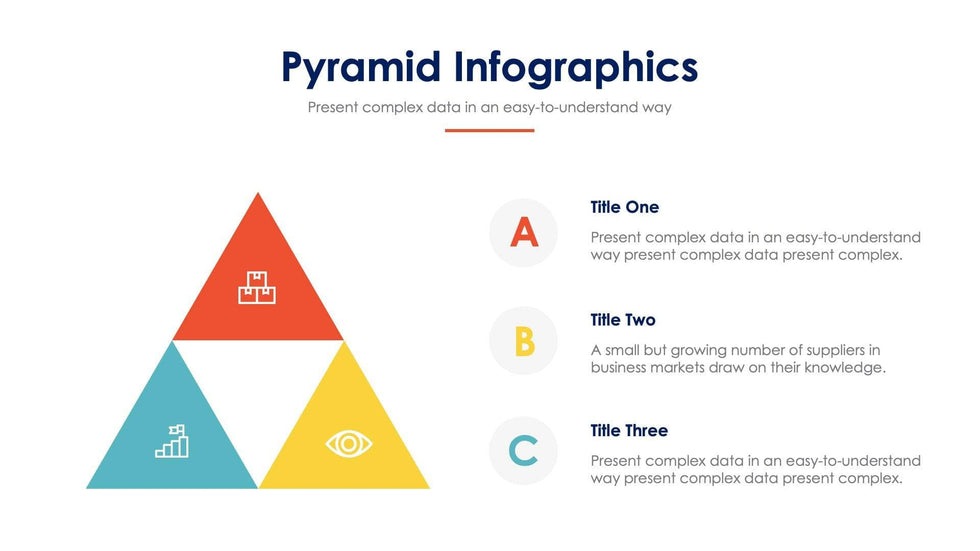 Pyramid Infographics

Present complex data in an easy-to-understand way

A

Title One

Present complex data in an easy-to-understand way present complex data present complex.

B

Title Two

A small but growing number of suppliers in business markets draw on their knowledge.

C

Title Three

Present complex data in an easy-to-understand way present complex data present complex.